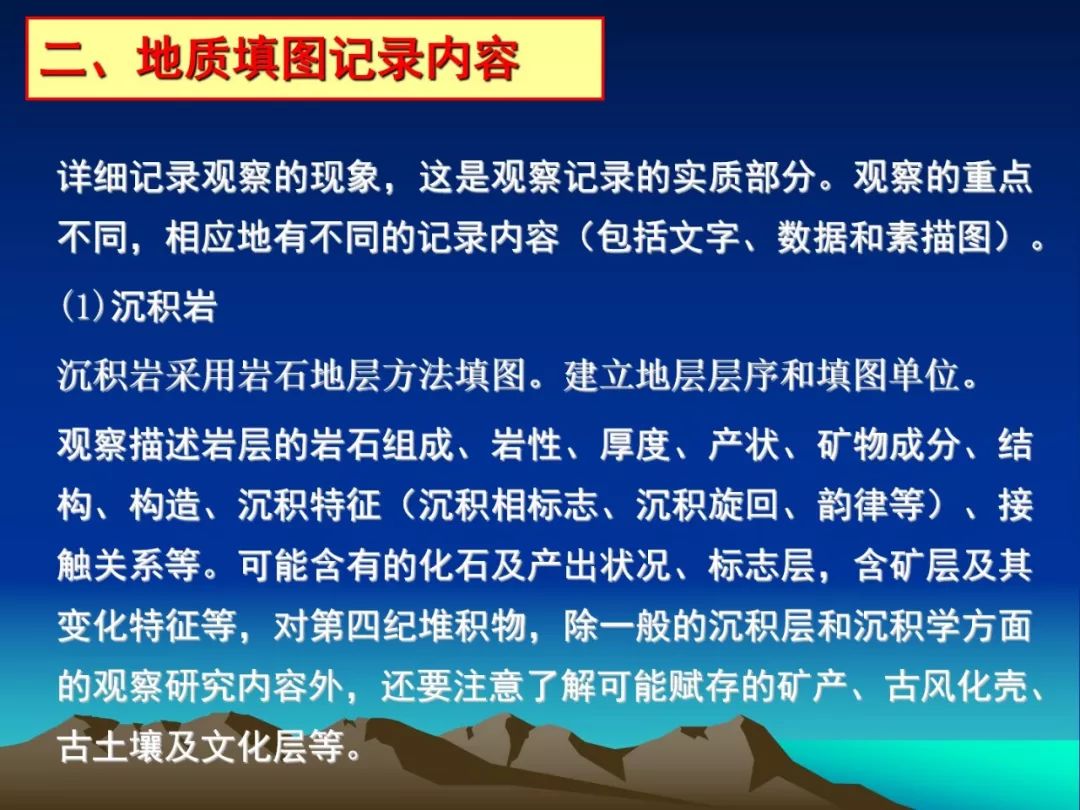 二、地质填图记录内容

详细记录观察的现象，这是观察记录的实质部分。观察的重点不同，相应地有不同的记录内容（包括文字、数据和素描图）。

(1)沉积岩

沉积岩采用岩石地层方法填图。建立地层层序和填图单位。

观察描述岩层的岩石组成、岩性、厚度、产状、矿物成分、结构、构造、沉积特征（沉积相标志、沉积旋回、韵律等）、接触关系等。可能含有的化石及产出状况、标志层，含矿层及其变化特征等，对第四纪堆积物，除一般的沉积层和沉积学方面的观察研究内容外，还要注意了解可能赋存的矿产、古风化壳、古土壤及文化层等。